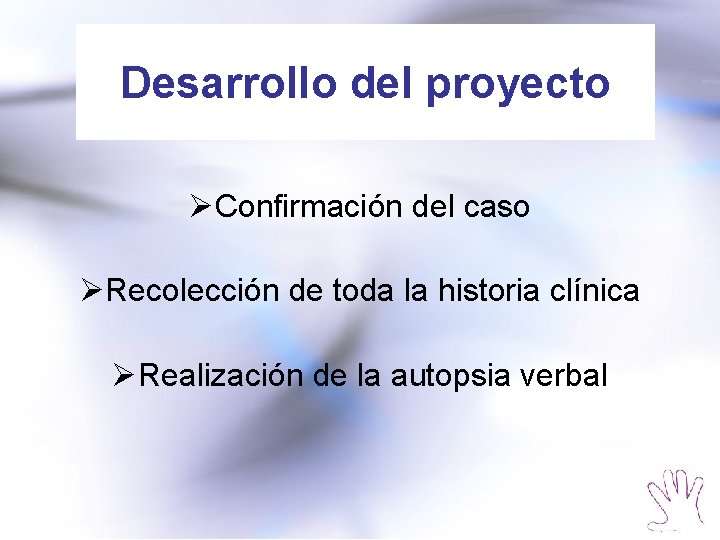 Desarrollo del proyecto

➢Confirmación del caso

➢Recolección de toda la historia clínica

➢Realización de la autopsia verbal